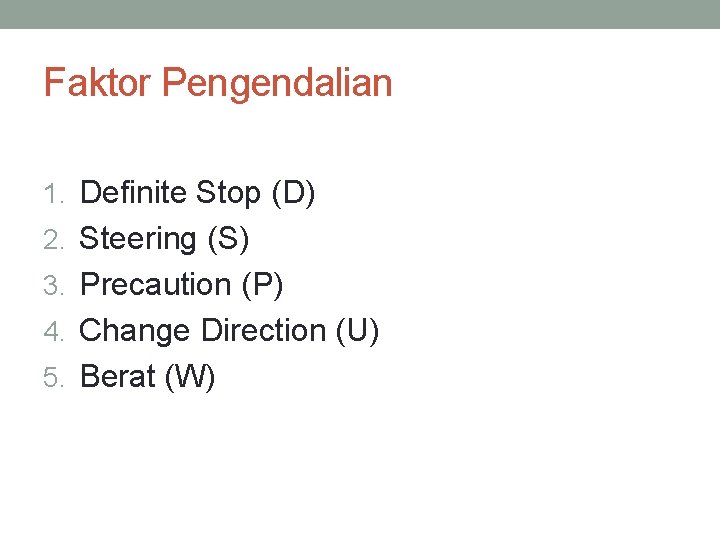 Faktor Pengendalian

1. Definite Stop (D)
2. Steering (S)
3. Precaution (P)
4. Change Direction (U)
5. Berat (W)